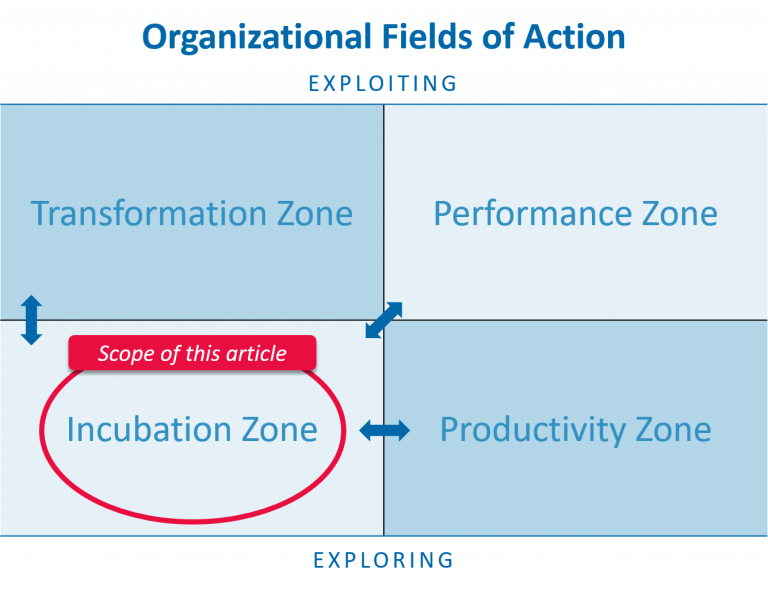 Organizational Fields of Action

EXPLOITING

Transformation Zone

Performance Zone

Scope of this article

Incubation Zone

Productivity Zone

EXPLORING